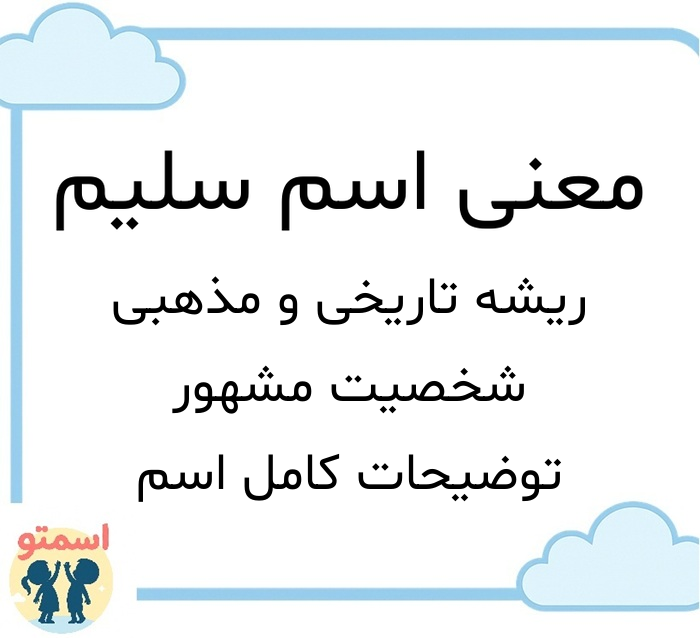 معنی اسم سلیم

ریشه تاریخی و مذهبی

شخصیت مشهور

توضیحات کامل اسم

اسمتو